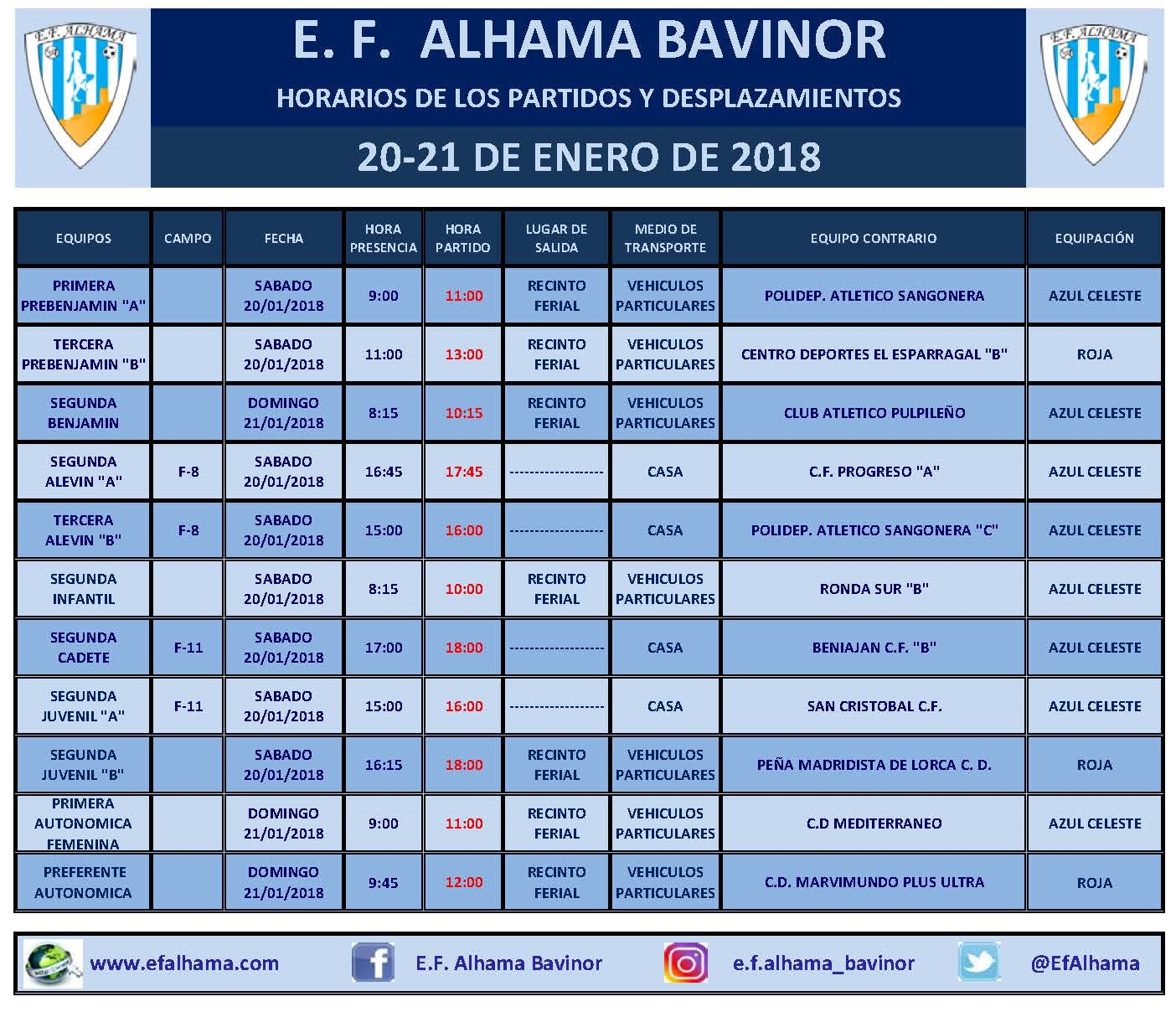 E.F. ALHAMA

E. F. ALHAMA BAVINOR

HORARIOS DE LOS PARTIDOS Y DESPLAZAMIENTOS

20-21 DE ENERO DE 2018

E.F. ALHAMA

| EQUIPOS | CAMPO | FECHA | HORA PRESENCIA | HORA PARTIDO | LUGAR DE SALIDA | MEDIO DE TRANSPORTE | EQUIPO CONTRARIO | EQUIPACIÓN |
|---|---|---|---|---|---|---|---|---|
| PRIMERA PREBENJAMIN "A" | | SABADO 20/01/2018 | 9:00 | 11:00 | RECINTO FERIAL | VEHICULOS PARTICULARES | POLIDEP. ATLETICO SANGONERA | AZUL CELESTE |
| TERCERA PREBENJAMIN "B" | | SABADO 20/01/2018 | 11:00 | 13:00 | RECINTO FERIAL | VEHICULOS PARTICULARES | CENTRO DEPORTES EL ESPARRAGAL "B" | ROJA |
| SEGUNDA BENJAMIN | | DOMINGO 21/01/2018 | 8:15 | 10:15 | RECINTO FERIAL | VEHICULOS PARTICULARES | CLUB ATLETICO PULPILEÑO | AZUL CELESTE |
| SEGUNDA ALEVIN "A" | F-8 | SABADO 20/01/2018 | 16:45 | 17:45 | ------------------ | CASA | C.F. PROGRESO "A" | AZUL CELESTE |
| TERCERA ALEVIN "B" | F-8 | SABADO 20/01/2018 | 15:00 | 16:00 | ------------------ | CASA | POLIDEP. ATLETICO SANGONERA "C" | AZUL CELESTE |
| SEGUNDA INFANTIL | | SABADO 20/01/2018 | 8:15 | 10:00 | RECINTO FERIAL | VEHICULOS PARTICULARES | RONDA SUR "B" | AZUL CELESTE |
| SEGUNDA CADETE | F-11 | SABADO 20/01/2018 | 17:00 | 18:00 | ------------------ | CASA | BENIAJAN C.F. "B" | AZUL CELESTE |
| SEGUNDA JUVENIL "A" | F-11 | SABADO 20/01/2018 | 15:00 | 16:00 | ------------------ | CASA | SAN CRISTOBAL C.F. | AZUL CELESTE |
| SEGUNDA JUVENIL "B" | | SABADO 20/01/2018 | 16:15 | 18:00 | RECINTO FERIAL | VEHICULOS PARTICULARES | PEÑA MADRIDISTA DE LORCA C. D. | ROJA |
| PRIMERA AUTONOMICA FEMENINA | | DOMINGO 21/01/2018 | 9:00 | 11:00 | RECINTO FERIAL | VEHICULOS PARTICULARES | C.D MEDITERRANEO | AZUL CELESTE |
| PREFERENTE AUTONOMICA | | DOMINGO 21/01/2018 | 9:45 | 12:00 | RECINTO FERIAL | VEHICULOS PARTICULARES | C.D. MARVIMUNDO PLUS ULTRA | ROJA |

www.efalhama.com E.F. Alhama Bavinor e.f.alhama_bavinor @EfAlhama